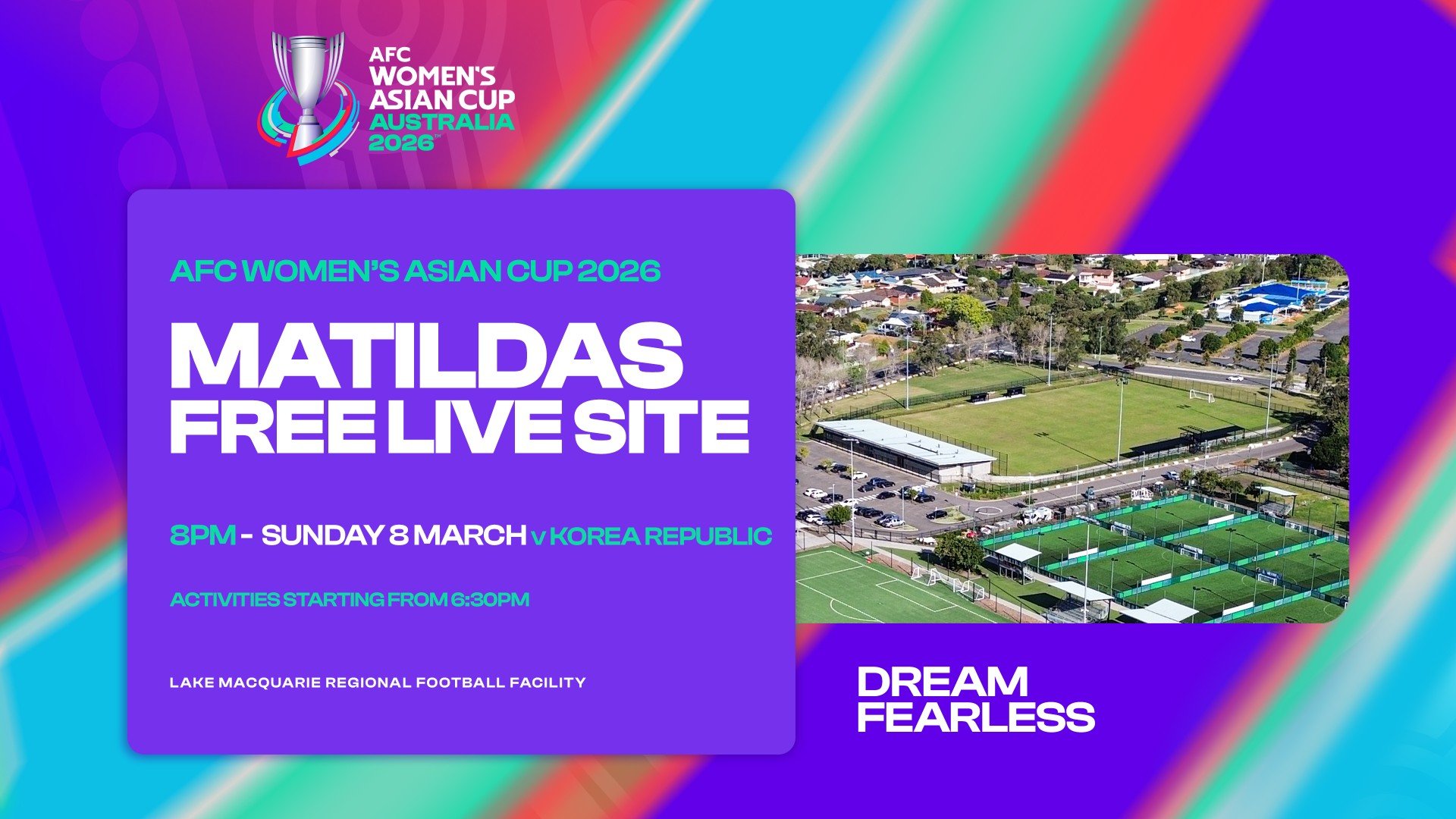 AFC WOMEN'S ASIAN CUP AUSTRALIA 2026™

AFC WOMEN'S ASIAN CUP 2026

MATILDAS FREE LIVE SITE

8PM - SUNDAY 8 MARCH v KOREA REPUBLIC

ACTIVITIES STARTING FROM 6:30PM

LAKE MACQUARIE REGIONAL FOOTBALL FACILITY

DREAM FEARLESS